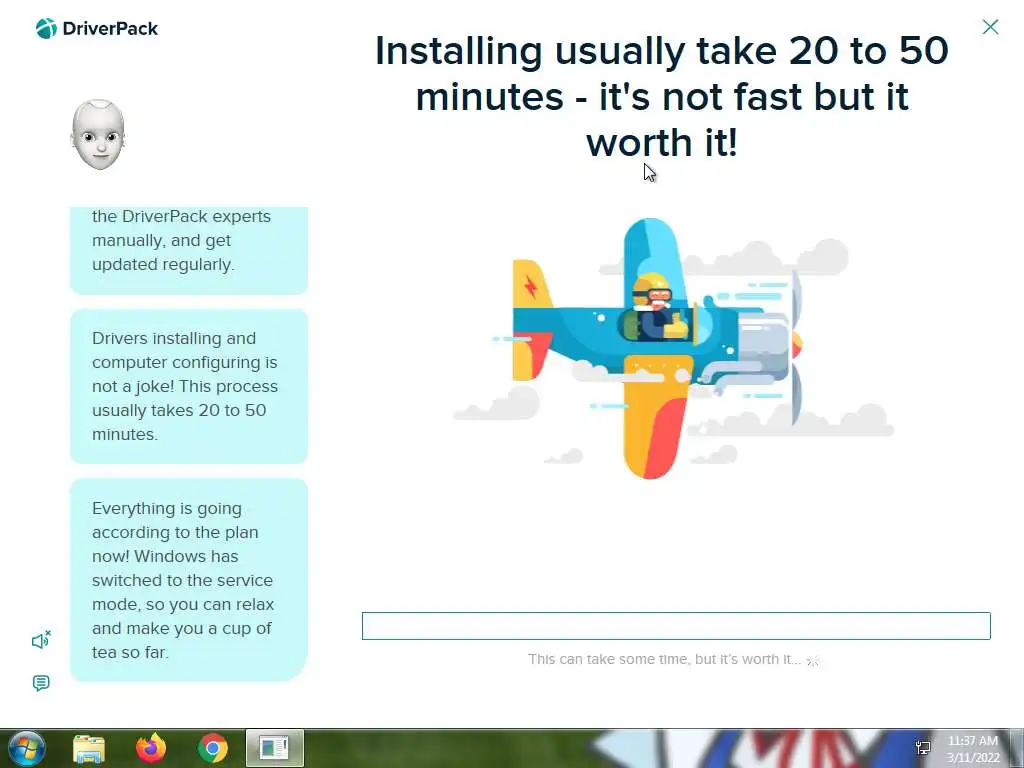 DriverPack

Installing usually take 20 to 50 minutes - it's not fast but it worth it!

the DriverPack experts manually, and get updated regularly.

Drivers installing and computer configuring is not a joke! This process usually takes 20 to 50 minutes.

Everything is going according to the plan now! Windows has switched to the service mode, so you can relax and make you a cup of tea so far.

This can take some time, but it's worth it...

11:37 AM
3/11/2022